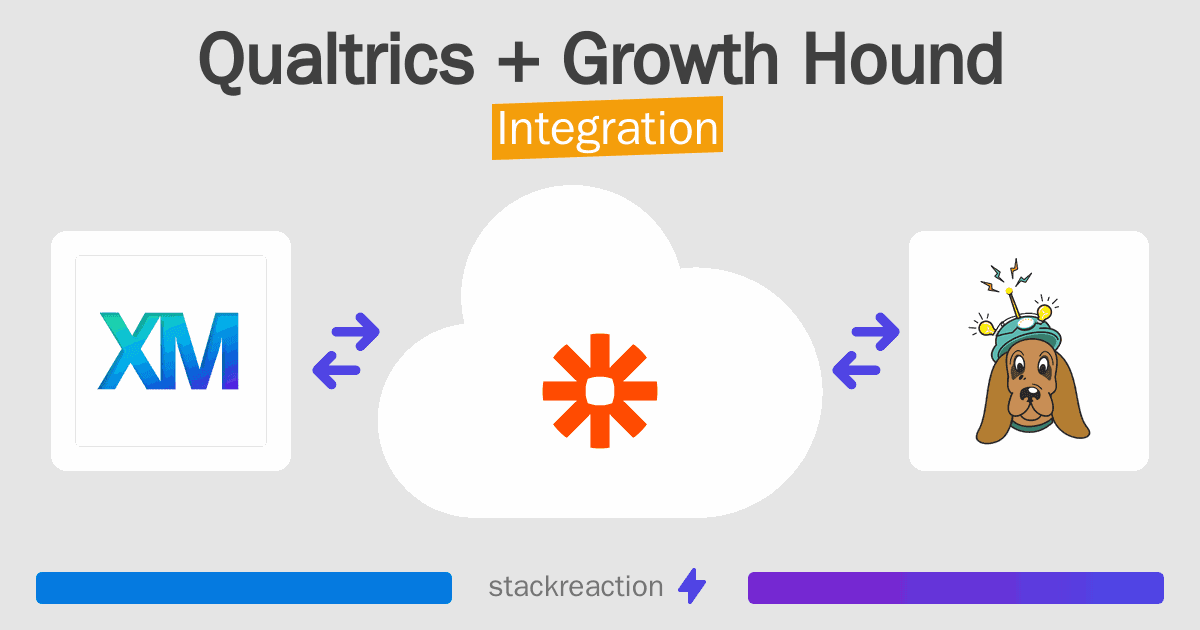 Qualtrics + Growth Hound
Integration

XM

stackreaction